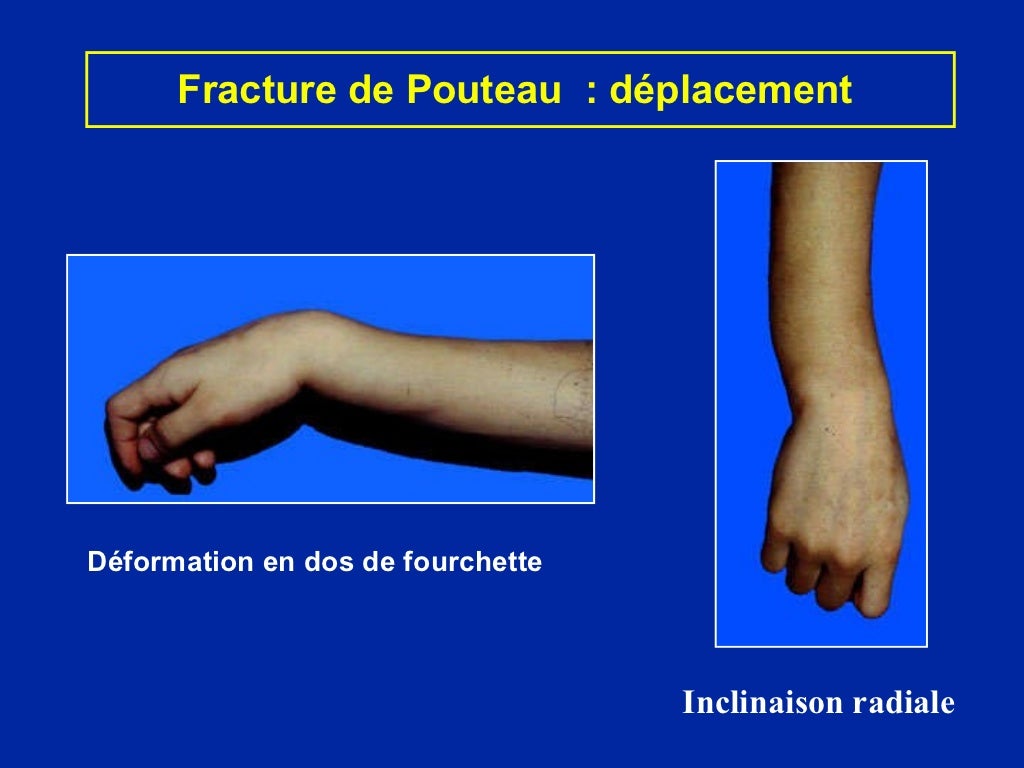 Fracture de Pouteau : déplacement

Déformation en dos de fourchette

Inclinaison radiale